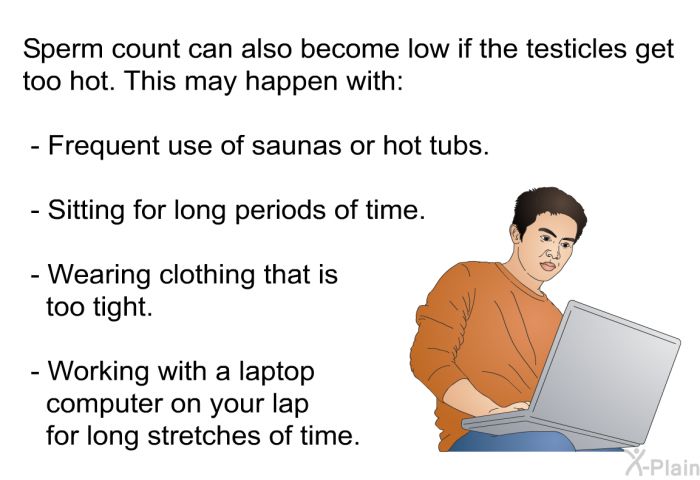 Sperm count can also become low if the testicles get too hot. This may happen with:

- Frequent use of saunas or hot tubs.

- Sitting for long periods of time.

- Wearing clothing that is too tight.

- Working with a laptop computer on your lap for long stretches of time.

X-Plain